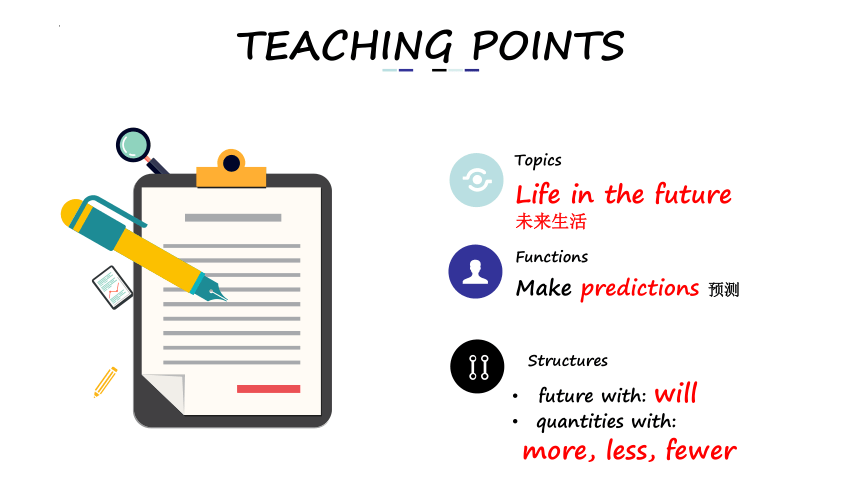 TEACHING POINTS

Topics
Life in the future
未来生活

Functions
Make predictions 预测

Structures
• future with: will
• quantities with:
more, less, fewer